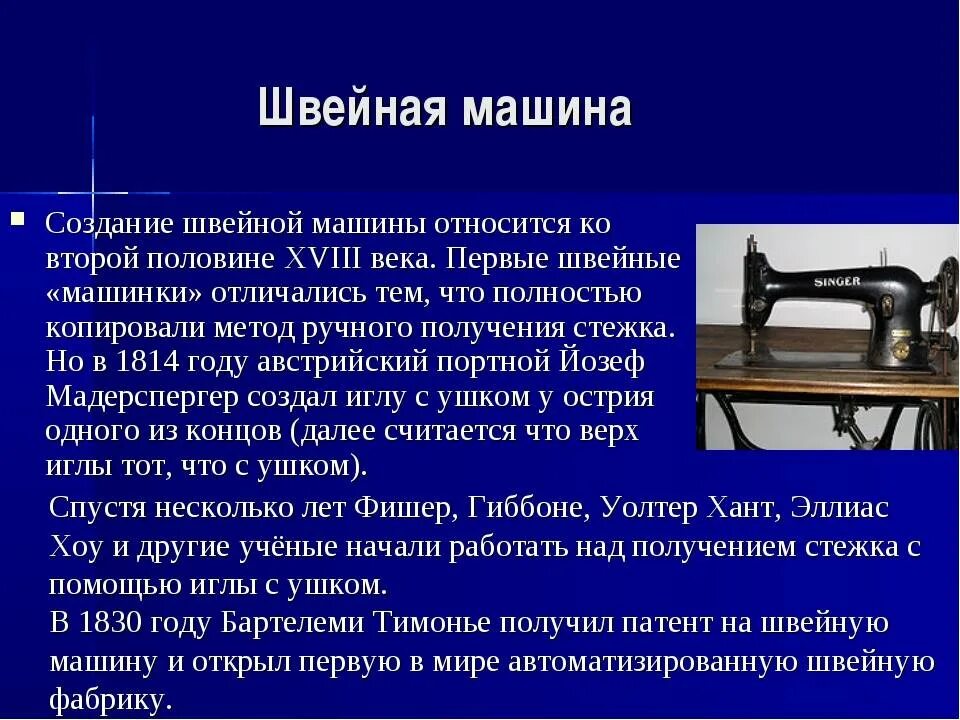 Швейная машина

Создание швейной машины относится ко второй половине XVIII века. Первые швейные «машинки» отличались тем, что полностью копировали метод ручного получения стежка. Но в 1814 году австрийский портной Йозеф Мадерспергер создал иглу с ушком у острия одного из концов (далее считается что верх иглы тот, что с ушком).

SINGER

Спустя несколько лет Фишер, Гиббоне, Уолтер Хант, Эллиас Хоу и другие учёные начали работать над получением стежка с помощью иглы с ушком.
В 1830 году Бартелеми Тимонье получил патент на швейную машину и открыл первую в мире автоматизированную швейную фабрику.